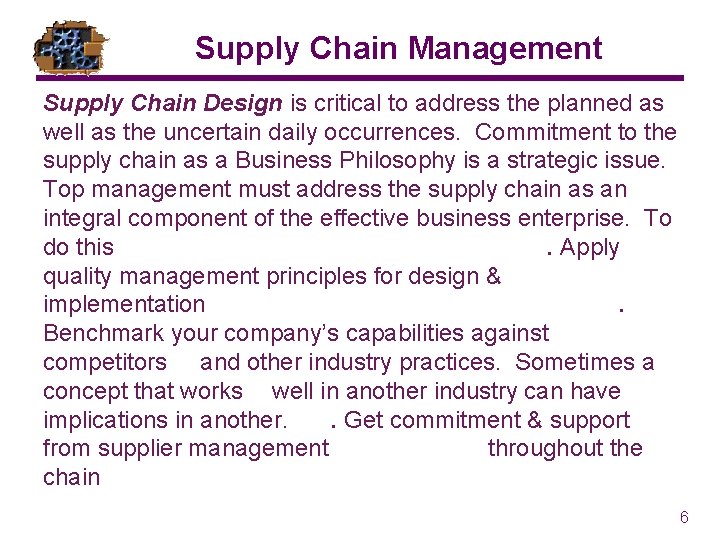 Supply Chain Management

Supply Chain Design is critical to address the planned as well as the uncertain daily occurrences. Commitment to the supply chain as a Business Philosophy is a strategic issue. Top management must address the supply chain as an integral component of the effective business enterprise. To do this . Apply quality management principles for design & implementation . Benchmark your company's capabilities against competitors and other industry practices. Sometimes a concept that works well in another industry can have implications in another. . Get commitment & support from supplier management throughout the chain

6